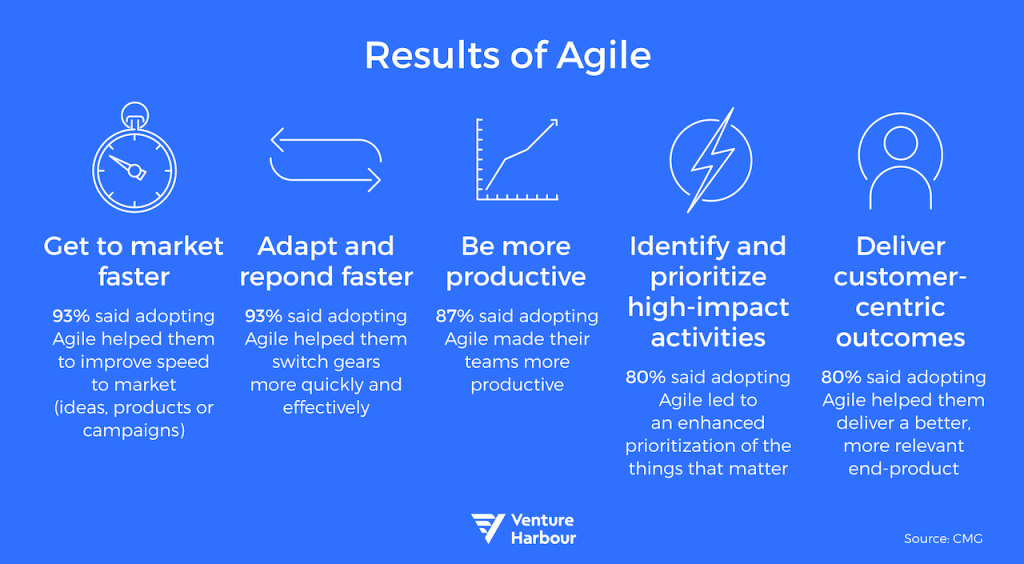 Results of Agile

Get to market faster

93% said adopting Agile helped them to improve speed to market (ideas, products or campaigns)

Adapt and repond faster

93% said adopting Agile helped them switch gears more quickly and effectively

Be more productive

87% said adopting Agile made their teams more productive

Identify and prioritize high-impact activities

80% said adopting Agile led to an enhanced prioritization of the things that matter

Deliver customer-centric outcomes

80% said adopting Agile helped them deliver a better, more relevant end-product

Venture Harbour

Source: CMG